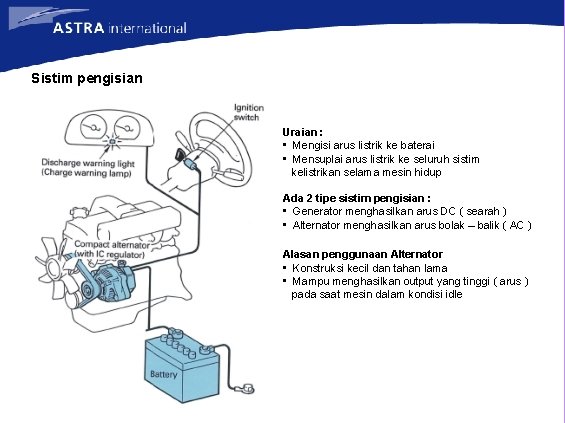 ASTRA international

Sistim pengisian

Ignition switch

Discharge warning light (Charge warning lamp)

Compact alternator (with IC regulator)

Battery

Uraian :
▪ Mengisi arus listrik ke baterai
▪ Mensuplai arus listrik ke seluruh sistim kelistrikan selama mesin hidup

Ada 2 tipe sistim pengisian :
▪ Generator menghasilkan arus DC ( searah )
▪ Alternator menghasilkan arus bolak – balik ( AC )

Alasan penggunaan Alternator
▪ Konstruksi kecil dan tahan lama
▪ Mampu menghasilkan output yang tinggi ( arus ) pada saat mesin dalam kondisi idle